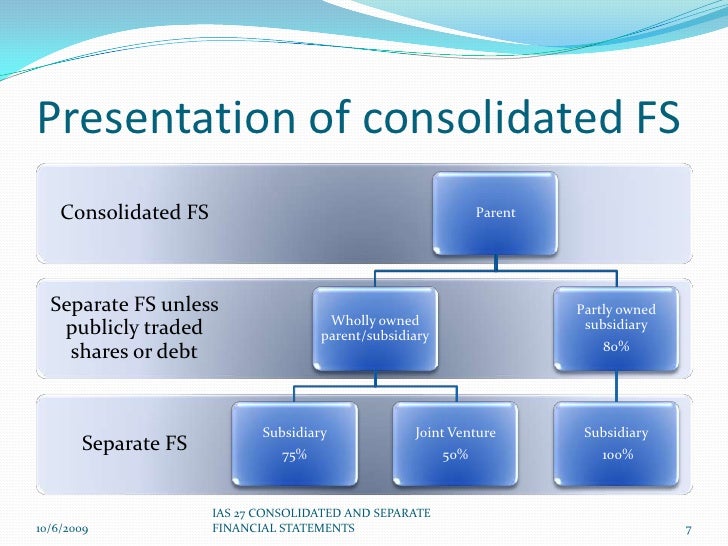 Presentation of consolidated FS

Consolidated FS

Parent

Separate FS unless publicly traded shares or debt

Wholly owned parent/subsidiary

Partly owned subsidiary 80%

Separate FS

Subsidiary 75%

Joint Venture 50%

Subsidiary 100%

10/6/2009

IAS 27 CONSOLIDATED AND SEPARATE FINANCIAL STATEMENTS

7